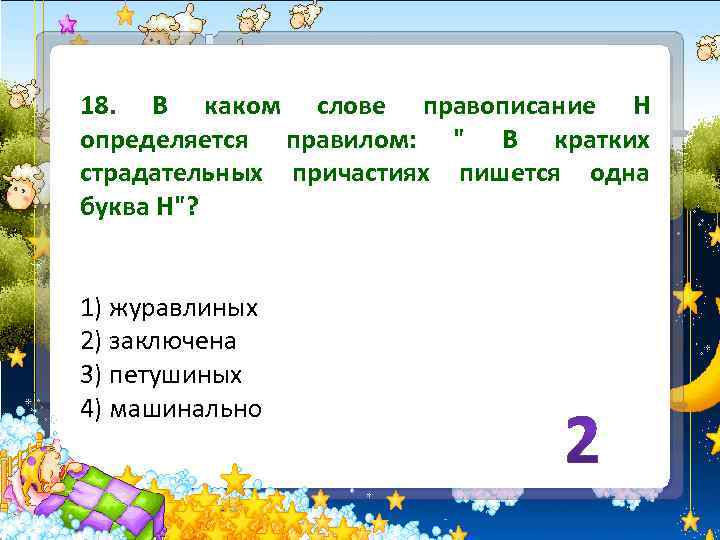 18. В каком слове правописание Н определяется правилом: " В кратких страдательных причастиях пишется одна буква Н"?

1) журавлиных
2) заключена
3) петушиных
4) машинально

2